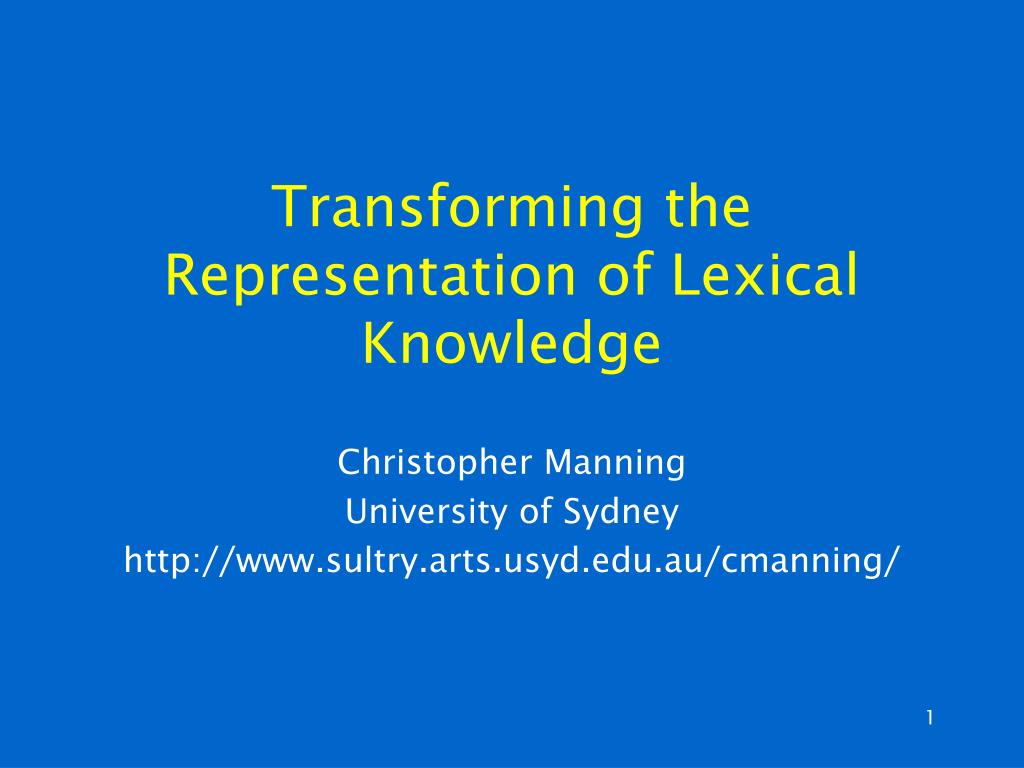 Transforming the Representation of Lexical Knowledge

Christopher Manning
University of Sydney
http://www.sultry.arts.usyd.edu.au/cmanning/

1